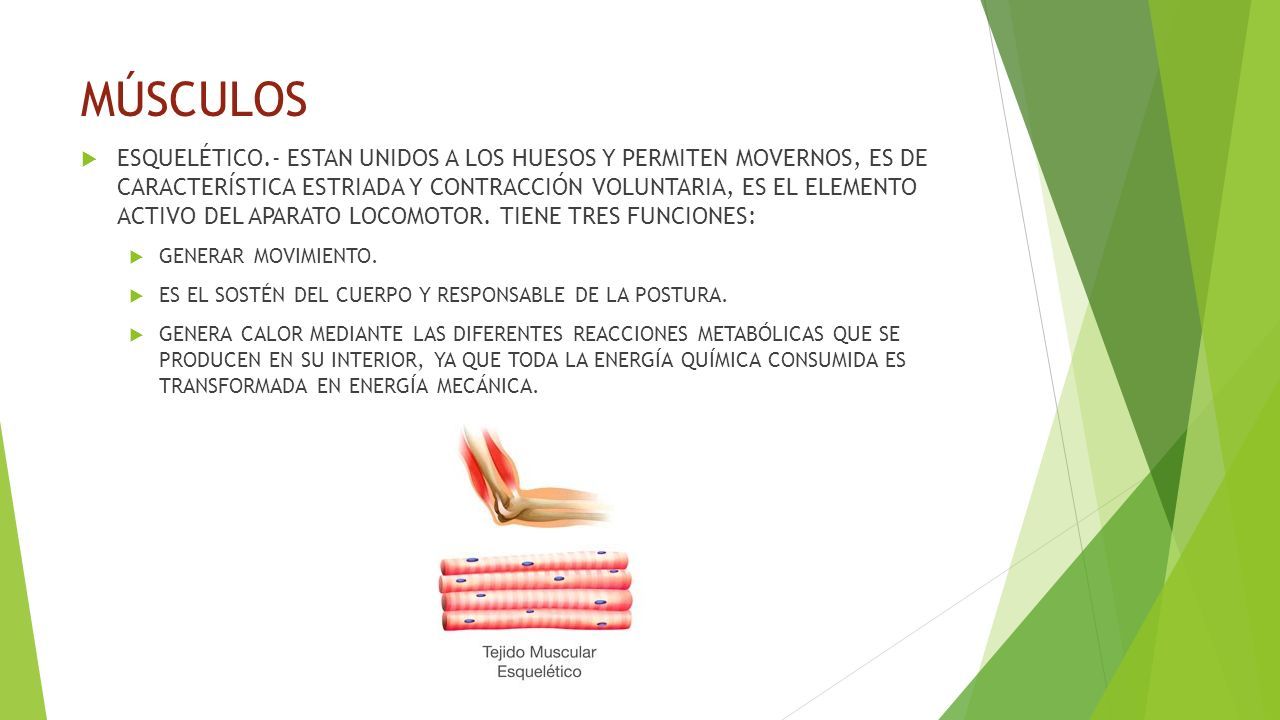 MÚSCULOS

ESQUELÉTICO.- ESTAN UNIDOS A LOS HUESOS Y PERMITEN MOVERNOS, ES DE CARACTERÍSTICA ESTRIADA Y CONTRACCIÓN VOLUNTARIA, ES EL ELEMENTO ACTIVO DEL APARATO LOCOMOTOR. TIENE TRES FUNCIONES:

GENERAR MOVIMIENTO.

ES EL SOSTÉN DEL CUERPO Y RESPONSABLE DE LA POSTURA.

GENERA CALOR MEDIANTE LAS DIFERENTES REACCIONES METABÓLICAS QUE SE PRODUCEN EN SU INTERIOR, YA QUE TODA LA ENERGÍA QUÍMICA CONSUMIDA ES TRANSFORMADA EN ENERGÍA MECÁNICA.

Tejido Muscular Esquelético